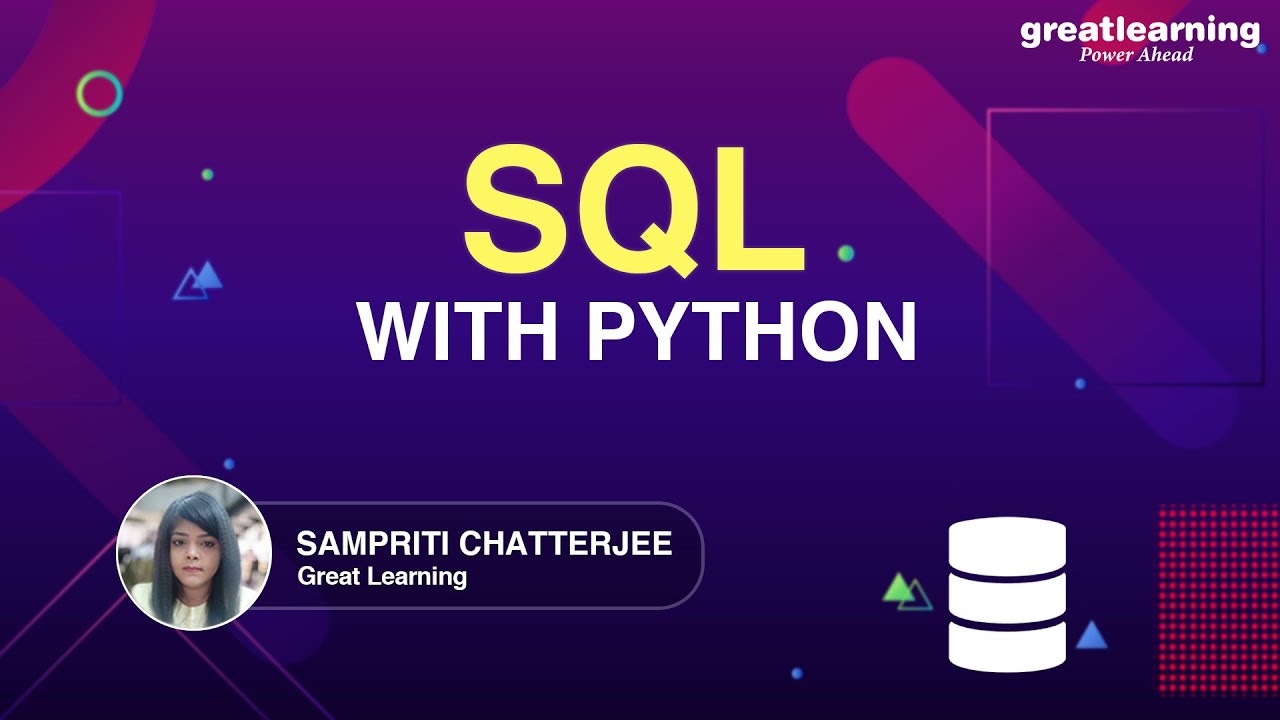 greatlearning
Power Ahead

SQL
WITH PYTHON

SAMPRITI CHATTERJEE
Great Learning